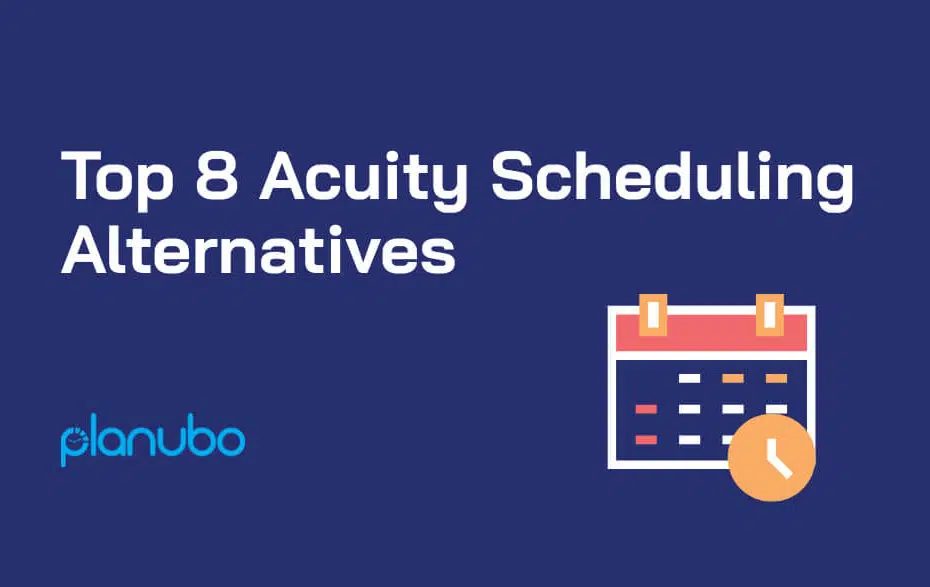 Top 8 Acuity Scheduling Alternatives

planubo